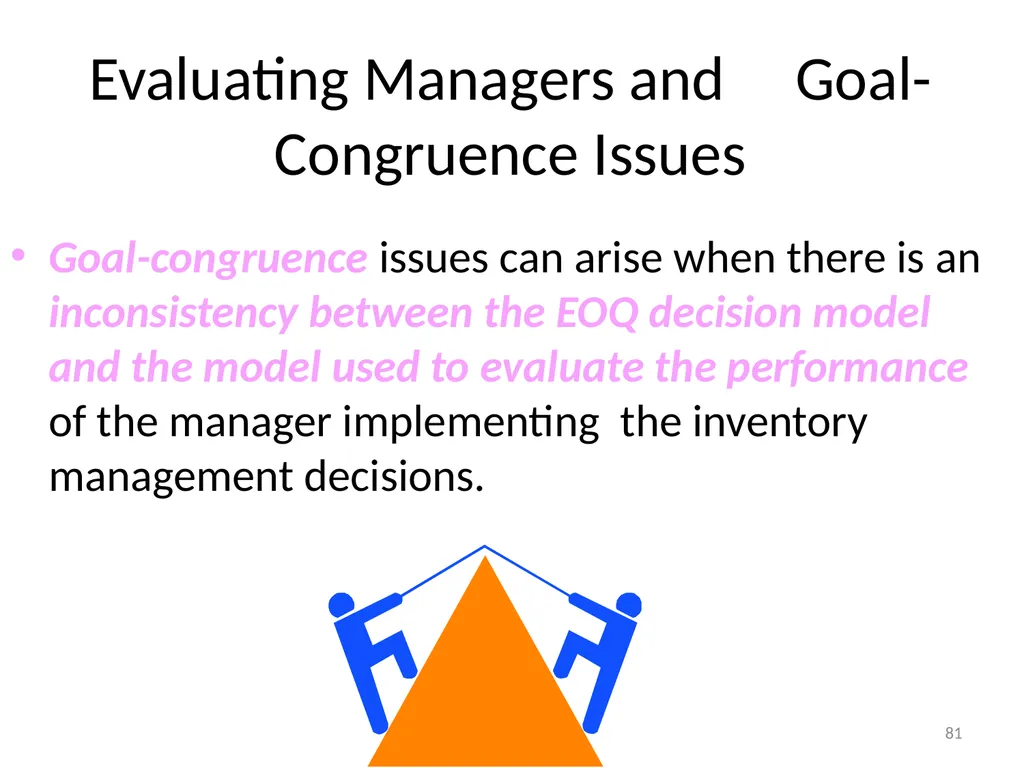 Evaluating Managers and Goal-Congruence Issues

• Goal-congruence issues can arise when there is an inconsistency between the EOQ decision model and the model used to evaluate the performance of the manager implementing the inventory management decisions.

81